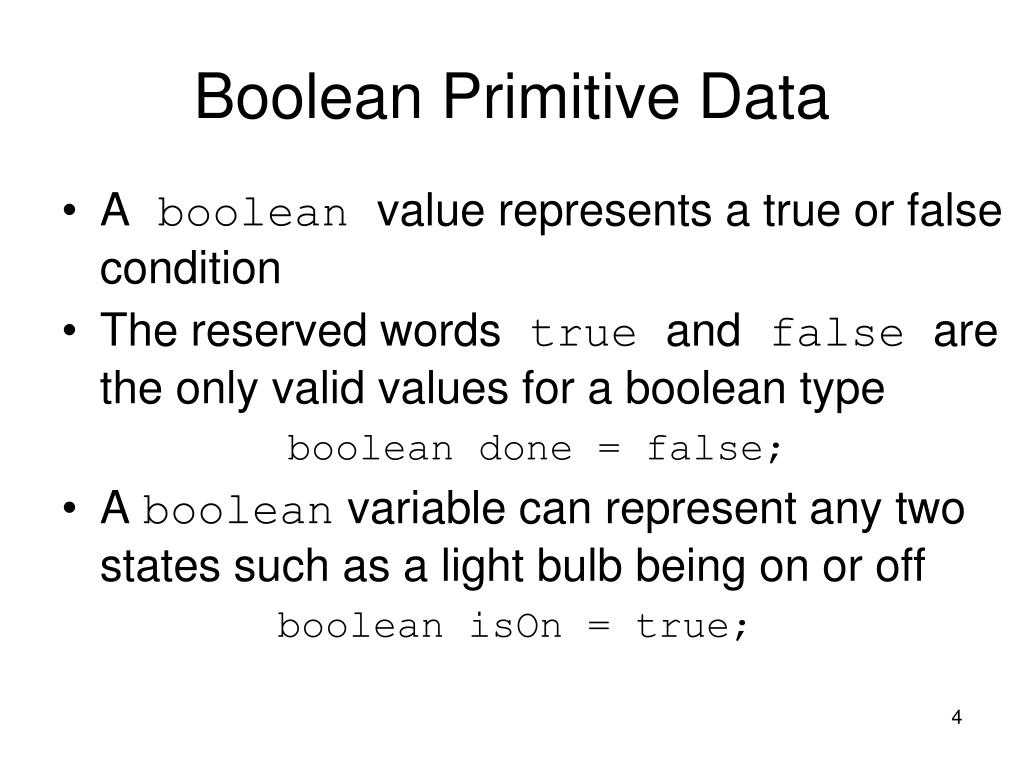 Boolean Primitive Data

• A boolean value represents a true or false condition

• The reserved words true and false are the only valid values for a boolean type

boolean done = false;

• A boolean variable can represent any two states such as a light bulb being on or off

boolean isOn = true;

4